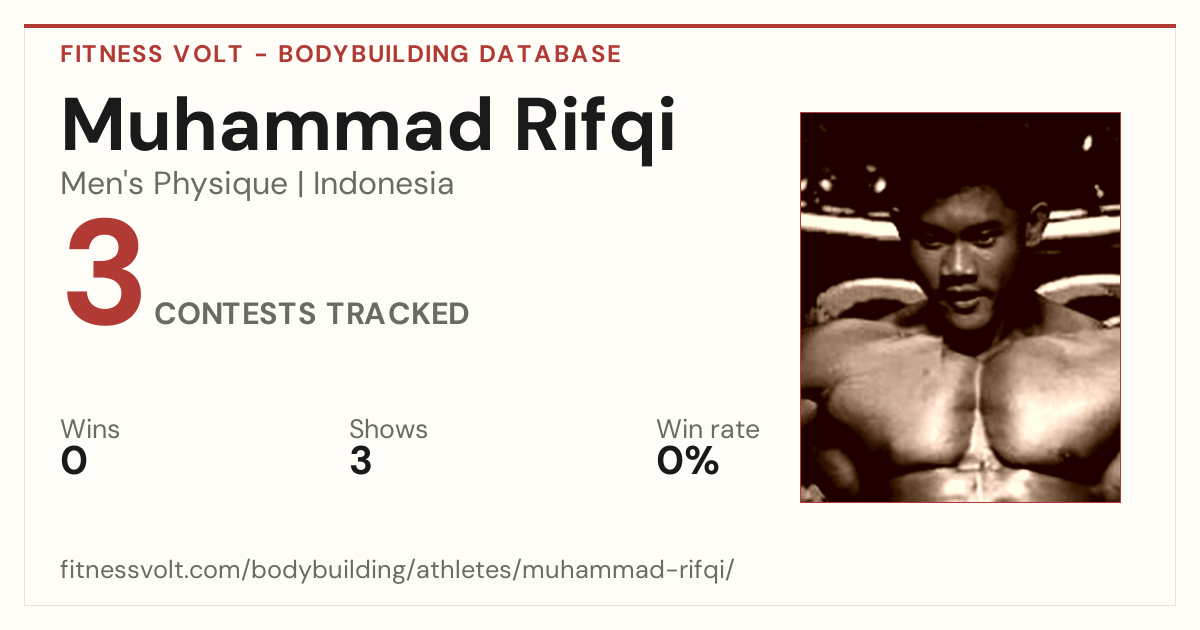 FITNESS VOLT - BODYBUILDING DATABASE

Muhammad Rifqi

Men's Physique | Indonesia

3 CONTESTS TRACKED

Wins
0

Shows
3

Win rate
0%

fitnessvolt.com/bodybuilding/athletes/muhammad-rifqi/